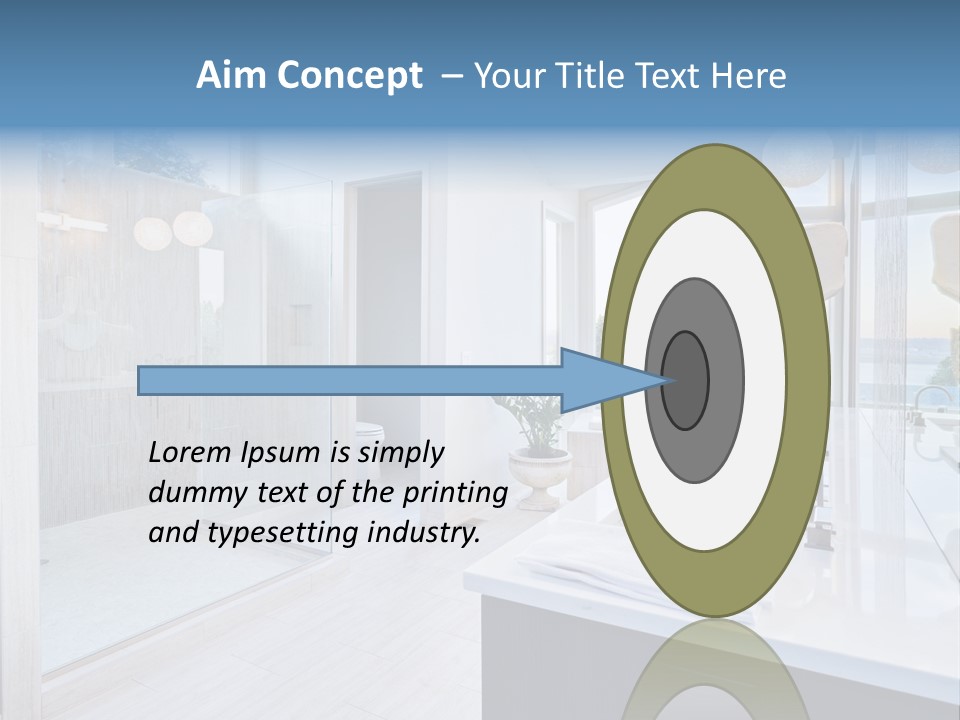 Aim Concept – Your Title Text Here

Lorem Ipsum is simply dummy text of the printing and typesetting industry.